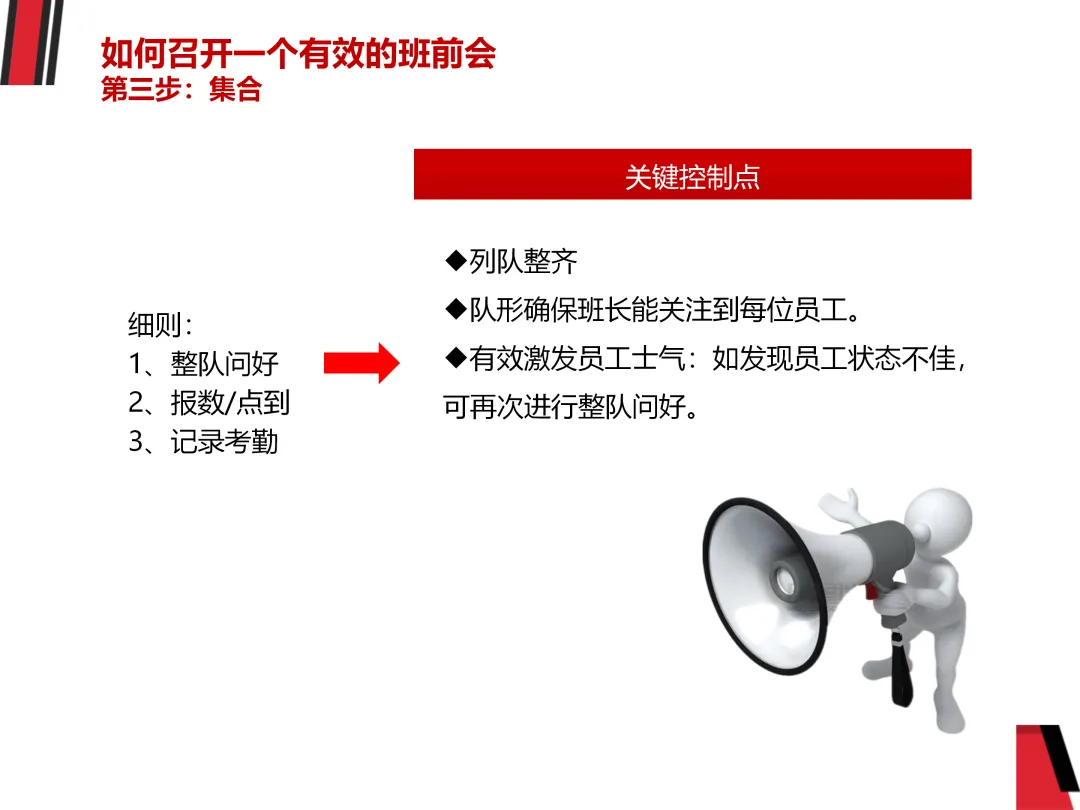 如何召开一个有效的班前会
第三步：集合

细则：
1、整队问好
2、报数/点到
3、记录考勤

关键控制点

◆列队整齐

◆队形确保班长能关注到每位员工。

◆有效激发员工士气：如发现员工状态不佳，可再次进行整队问好。